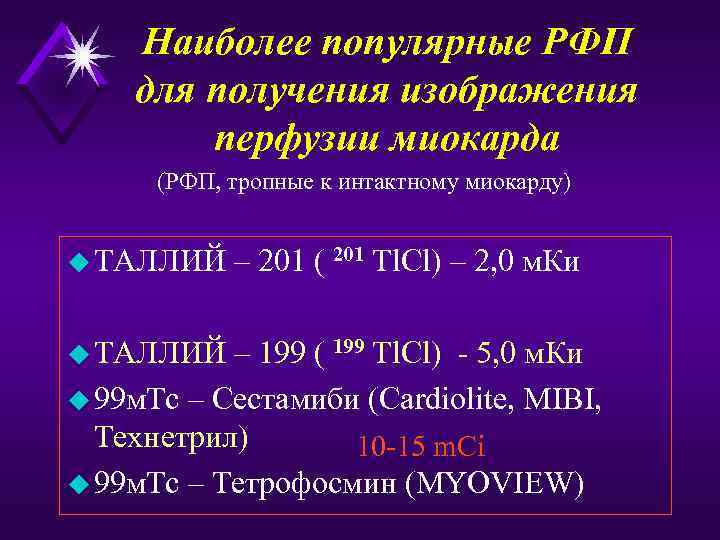 Наиболее популярные РФП для получения изображения перфузии миокарда

(РФП, тропные к интактному миокарду)

ТАЛЛИЙ – 201 ( $^{201}$ TlCl) – 2,0 мКи

ТАЛЛИЙ – 199 ( $^{199}$ TlCl) - 5,0 мКи

99мТс – Сестамиби (Cardiolite, MIBI, Технетрил)

10-15 mCi

99мТс – Тетрофосмин (MYOVIEW)